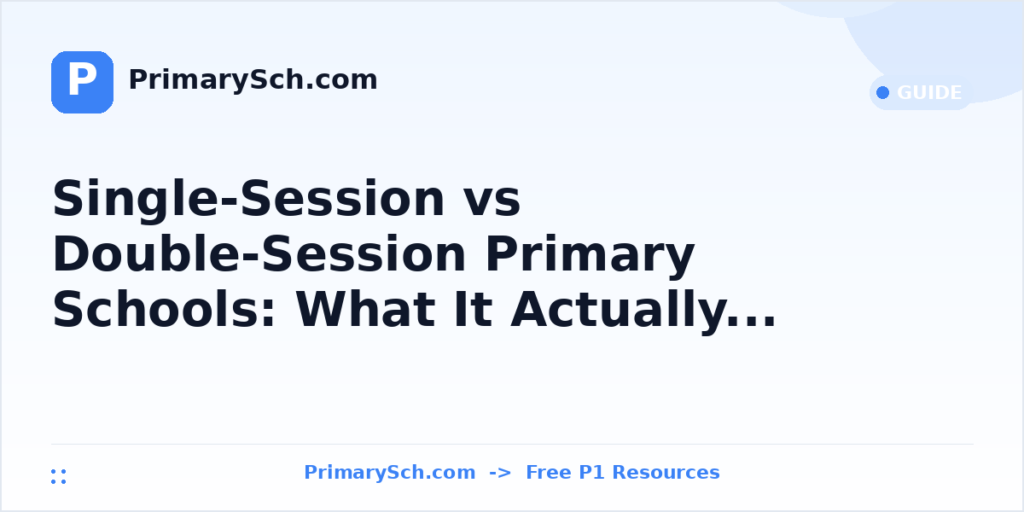 P

PrimarySch.com

GUIDE

Single-Session vs Double-Session Primary Schools: What It Actually...

PrimarySch.com -> Free P1 Resources